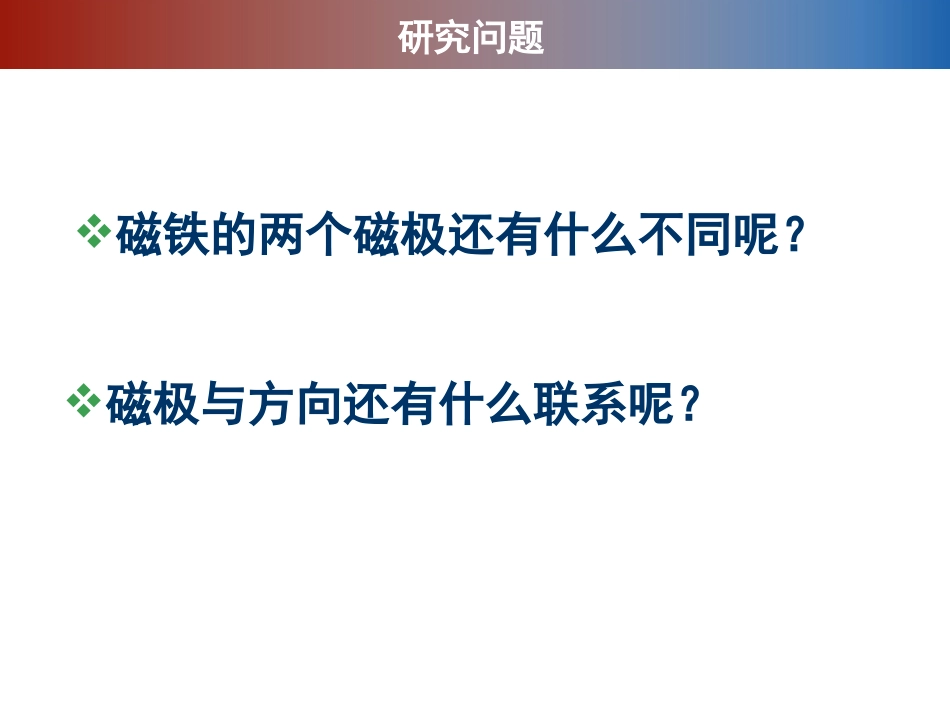 研究问题

❖磁铁的两个磁极还有什么不同呢？

❖磁极与方向还有什么联系呢？